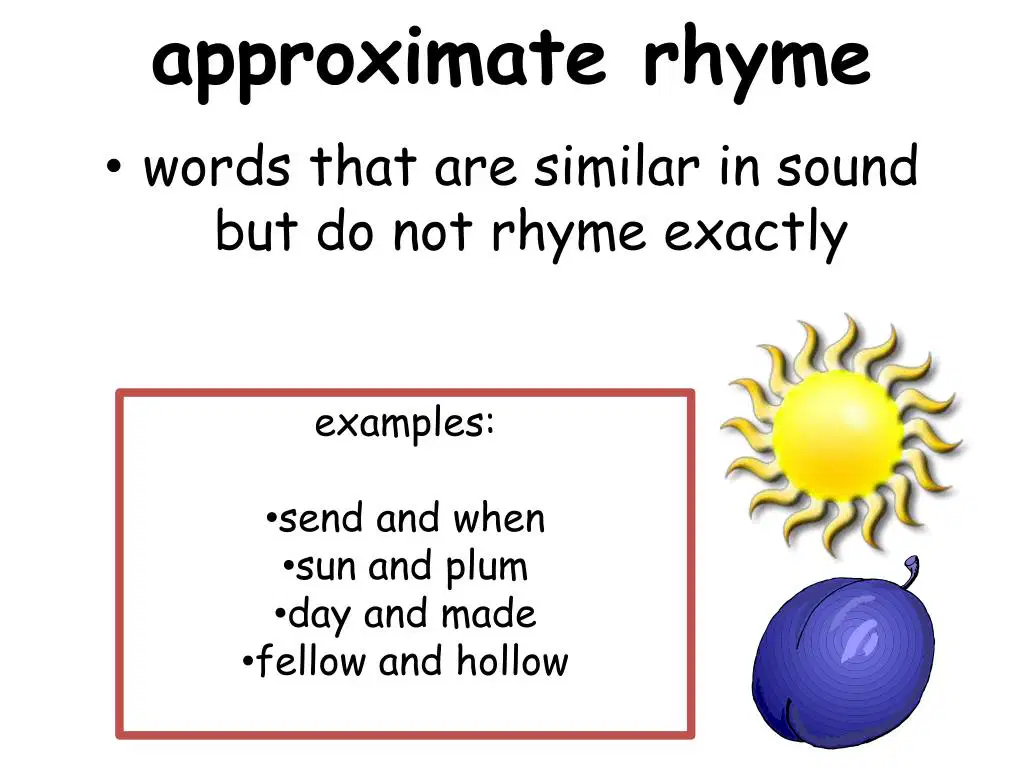 approximate rhyme

• words that are similar in sound but do not rhyme exactly

examples:

•send and when
•sun and plum
•day and made
•fellow and hollow